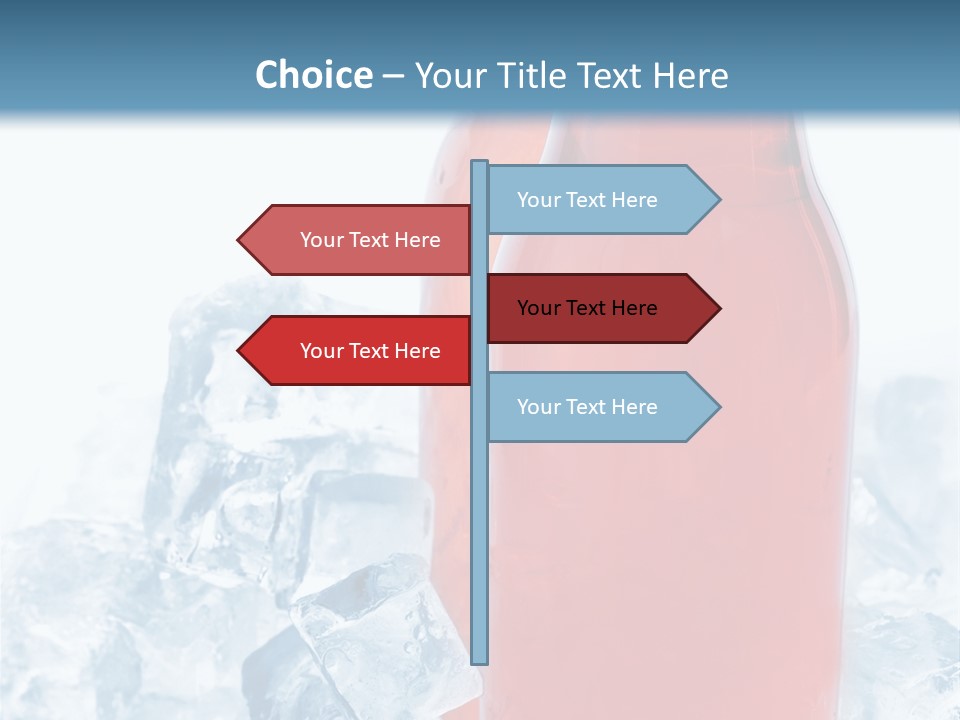 Choice – Your Title Text Here

Your Text Here

Your Text Here

Your Text Here

Your Text Here

Your Text Here